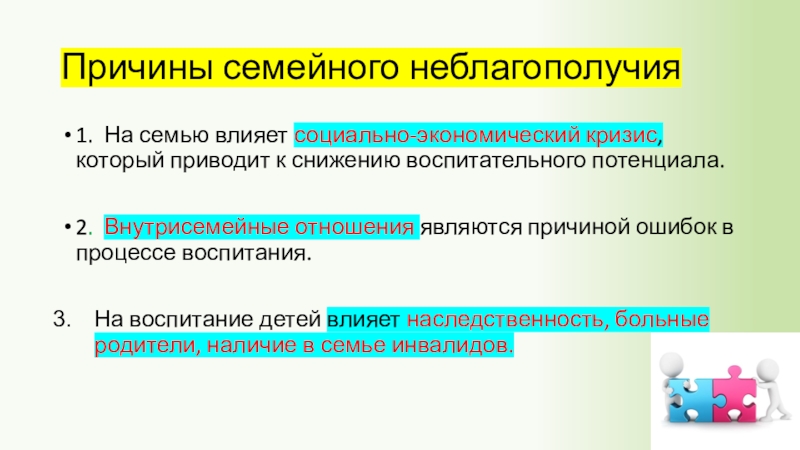 Причины семейного неблагополучия

• 1. На семью влияет социально-экономический кризис, который приводит к снижению воспитательного потенциала.

• 2. Внутрисемейные отношения являются причиной ошибок в процессе воспитания.

3. На воспитание детей влияет наследственность, больные родители, наличие в семье инвалидов.